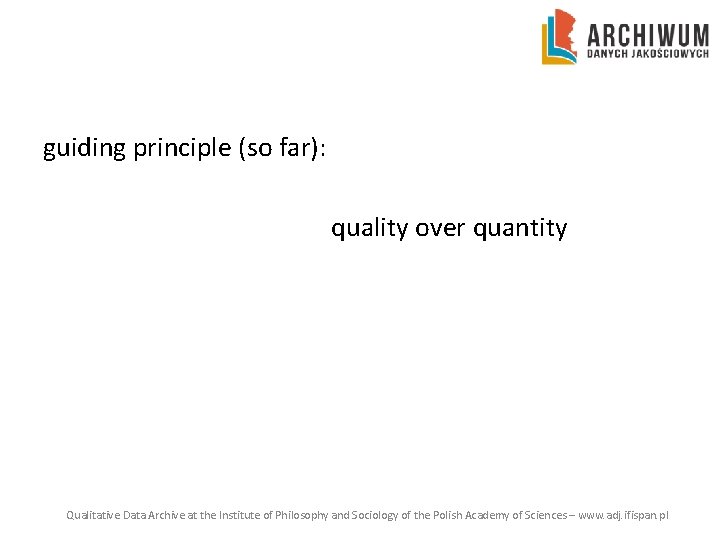 ARCHIWUM
DANYCH JAKOŚCIOWYCH

guiding principle (so far):

quality over quantity

Qualitative Data Archive at the Institute of Philosophy and Sociology of the Polish Academy of Sciences – www.adj.ifispan.pl